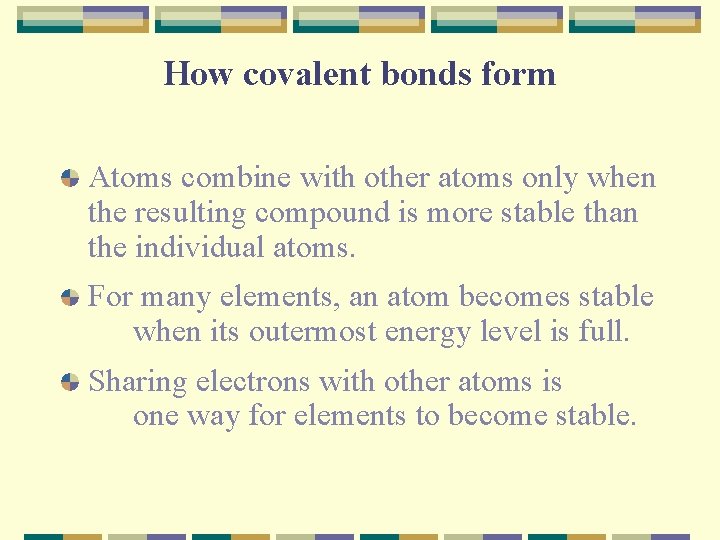 How covalent bonds form

Atoms combine with other atoms only when the resulting compound is more stable than the individual atoms.

For many elements, an atom becomes stable when its outermost energy level is full.

Sharing electrons with other atoms is one way for elements to become stable.